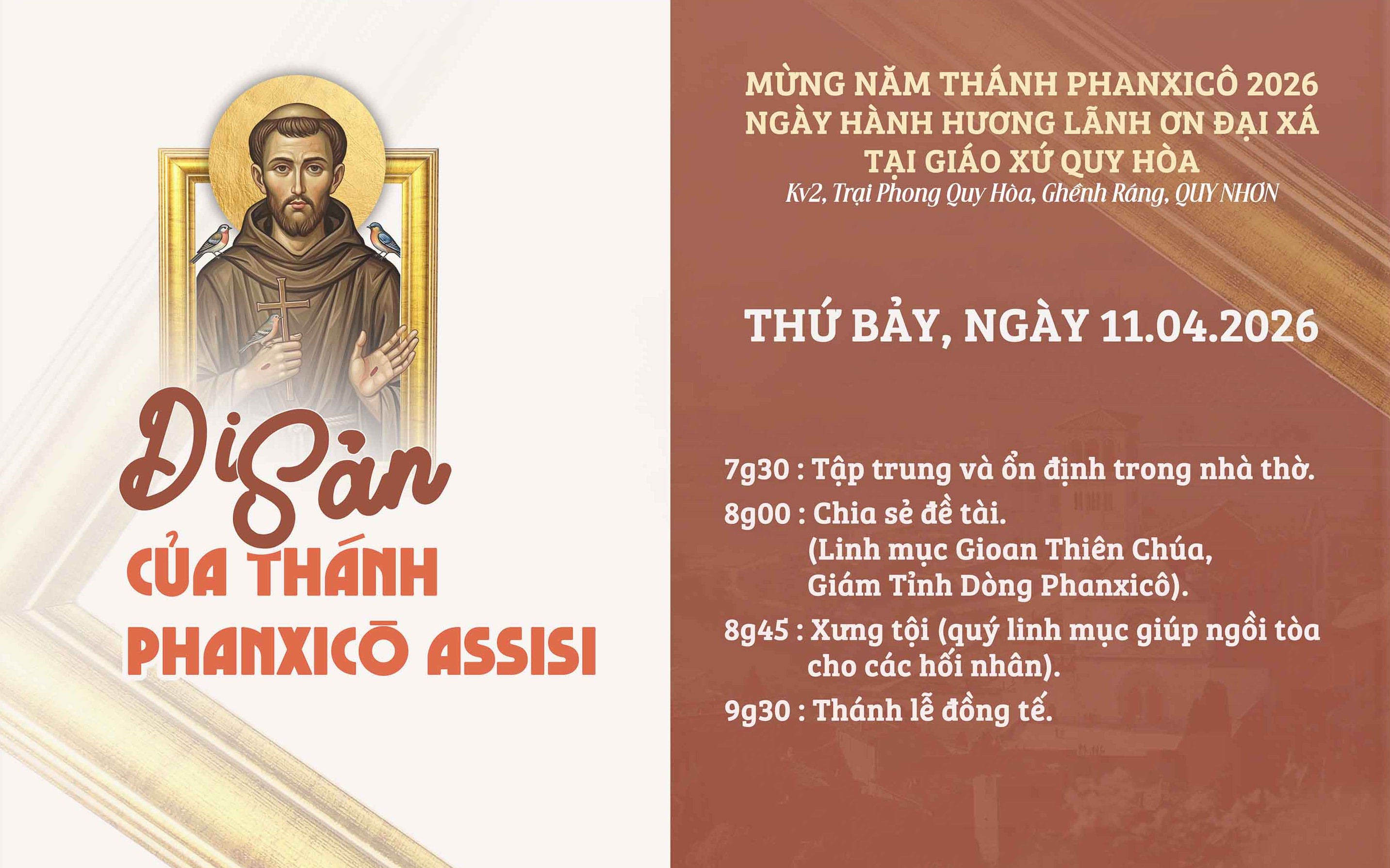 Di Sản
CỦA THÁNH
PHANXICÔ ASSISI

MỪNG NĂM THÁNH PHANXICÔ 2026
NGÀY HÀNH HƯƠNG LÃNH ƠN ĐẠI XÁ
TẠI GIÁO XỨ QUY HÒA
Kv2, Trại Phong Quy Hòa, Ghềnh Ráng, QUY NHƠN

THỨ BẢY, NGÀY 11.04.2026

7g30 : Tập trung và ổn định trong nhà thờ.
8g00 : Chia sẻ đề tài.
(Linh mục Gioan Thiên Chúa, Giám Tỉnh Dòng Phanxicô).
8g45 : Xưng tội (quý linh mục giúp ngồi tòa cho các hối nhân).
9g30 : Thánh lễ đồng tế.